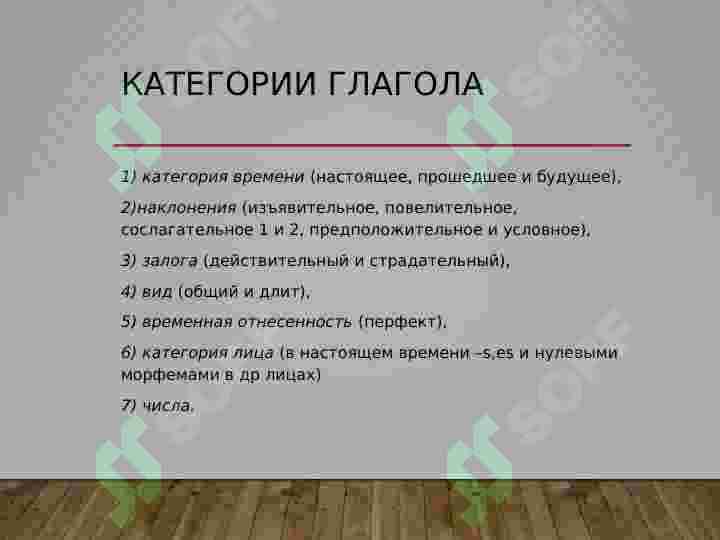 КАТЕГОРИИ ГЛАГОЛА

1) категория времени (настоящее, прошедшее и будущее),

2)наклонения (изъявительное, повелительное, сослагательное 1 и 2, предположительное и условное),

3) залога (действительный и страдательный),

4) вид (общий и длит),

5) временная отнесенность (перфект),

6) категория лица (в настоящем времени –s,es и нулевыми морфемами в др лицах)

7) числа.